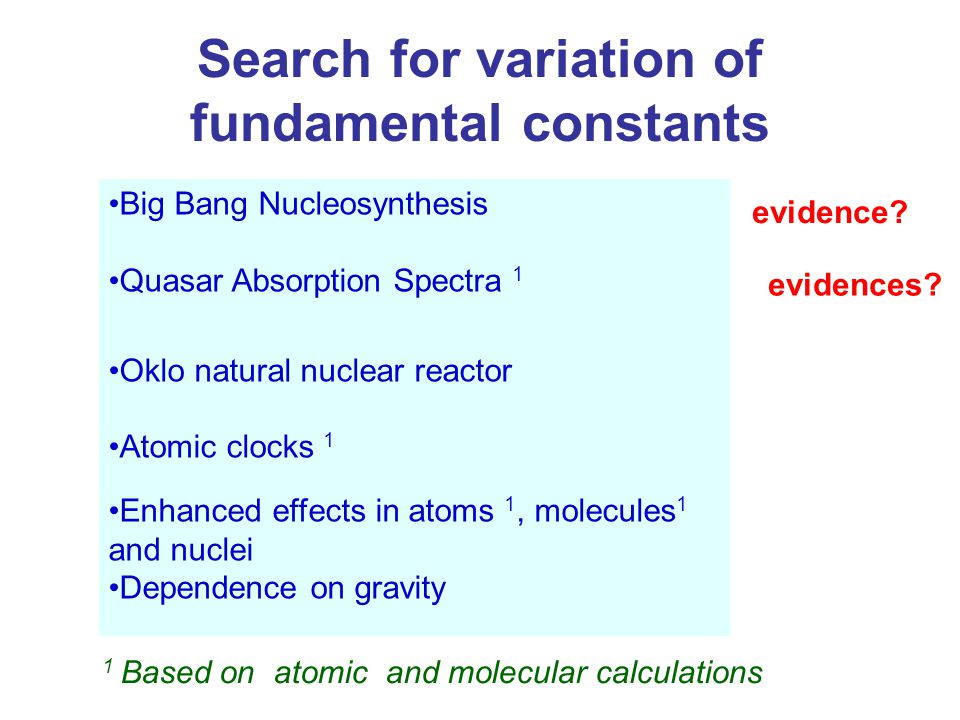 Search for variation of fundamental constants

•Big Bang Nucleosynthesis

•Quasar Absorption Spectra $^1$

•Oklo natural nuclear reactor

•Atomic clocks $^1$

•Enhanced effects in atoms $^1$, molecules$^1$ and nuclei
•Dependence on gravity

evidence?

evidences?

$^1$ Based on atomic and molecular calculations